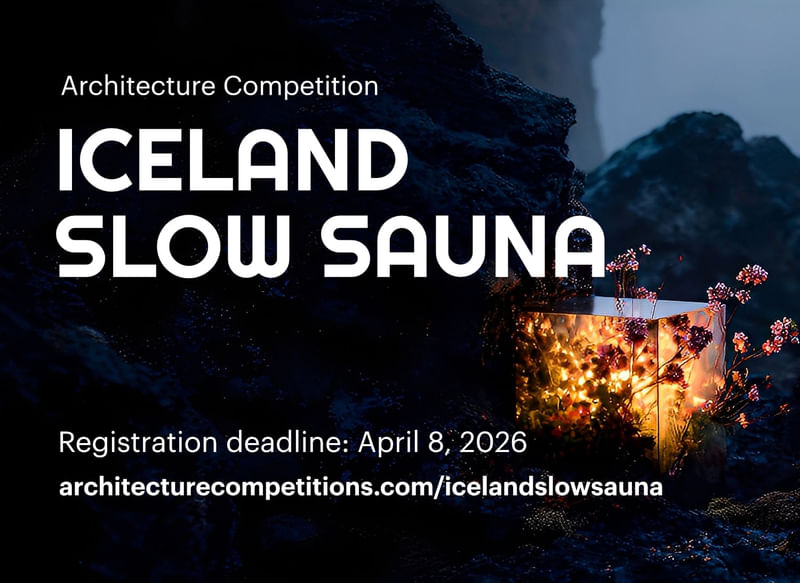 Architecture Competition

ICELAND SLOW SAUNA

Registration deadline: April 8, 2026

architecturecompetitions.com/icelandslowsauna